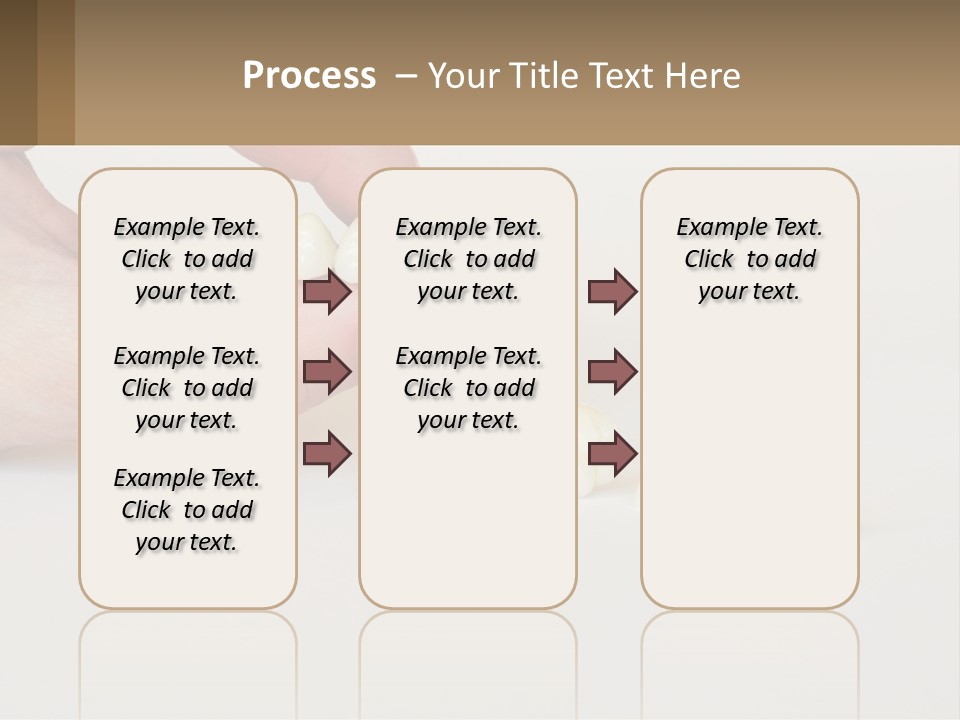 Process – Your Title Text Here

Example Text. Click to add your text.

Example Text. Click to add your text.

Example Text. Click to add your text.

Example Text. Click to add your text.

Example Text. Click to add your text.

Example Text. Click to add your text.